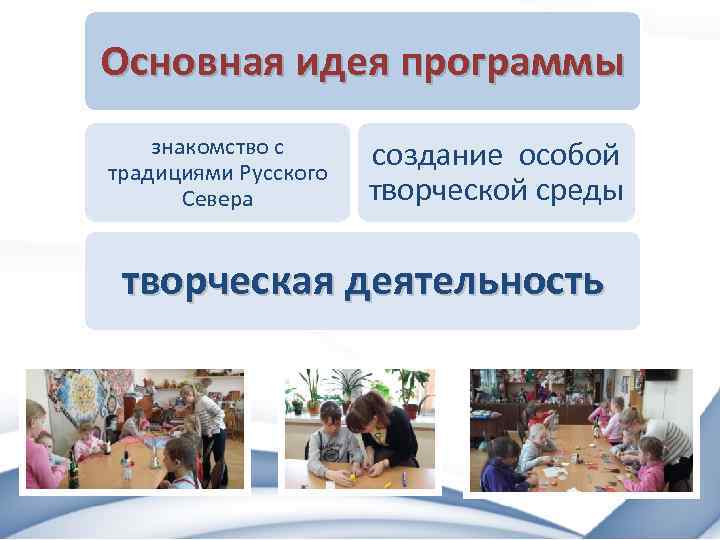 Основная идея программы

знакомство с традициями Русского Севера

создание особой творческой среды

творческая деятельность